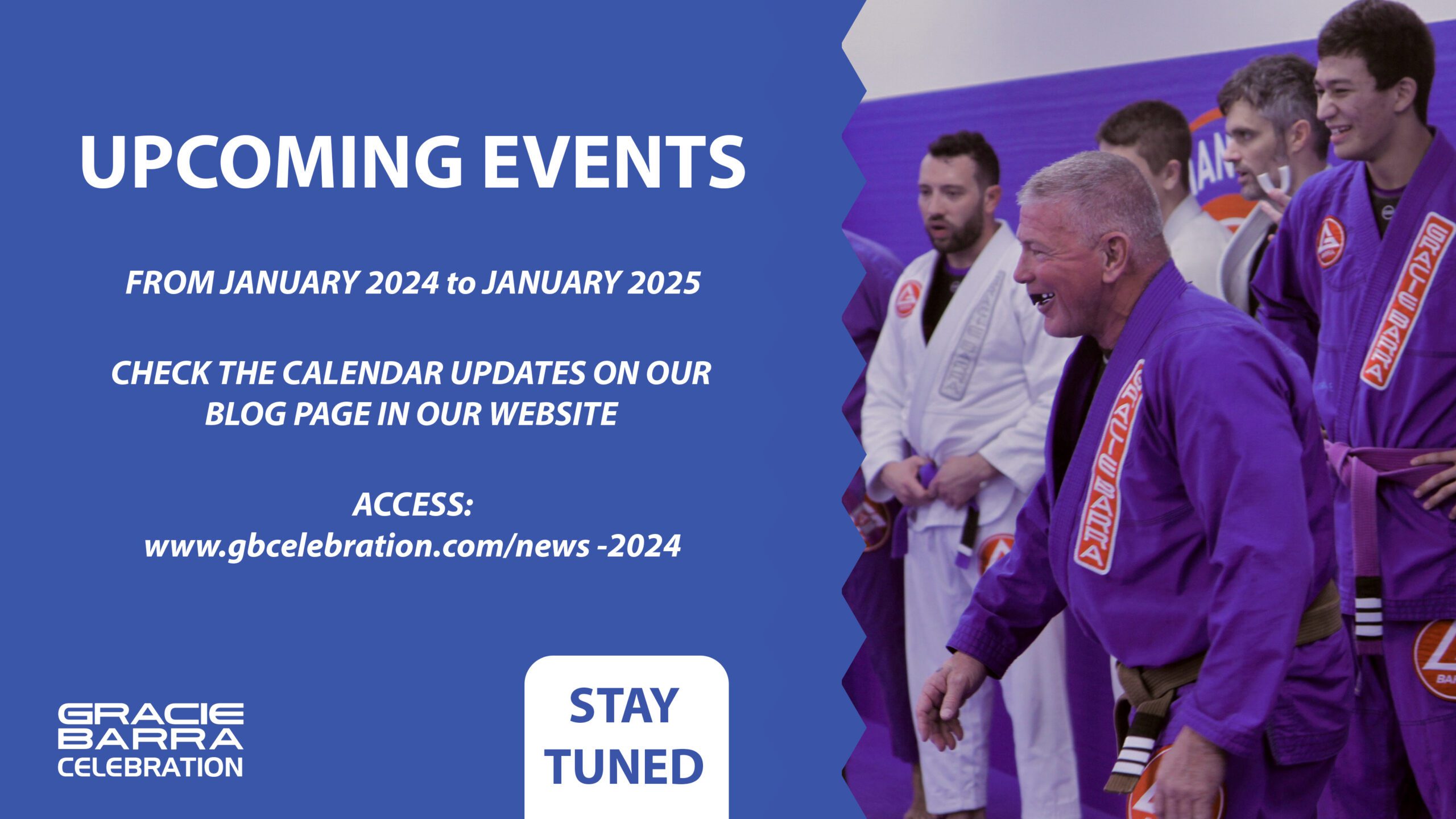 UPCOMING EVENTS

FROM JANUARY 2024 to JANUARY 2025

CHECK THE CALENDAR UPDATES ON OUR BLOG PAGE IN OUR WEBSITE

ACCESS:
www.gbcelebration.com/news -2024

GRACIE BARRA CELEBRATION

STAY TUNED

GRACIE BARRA

GRACIE BARRA